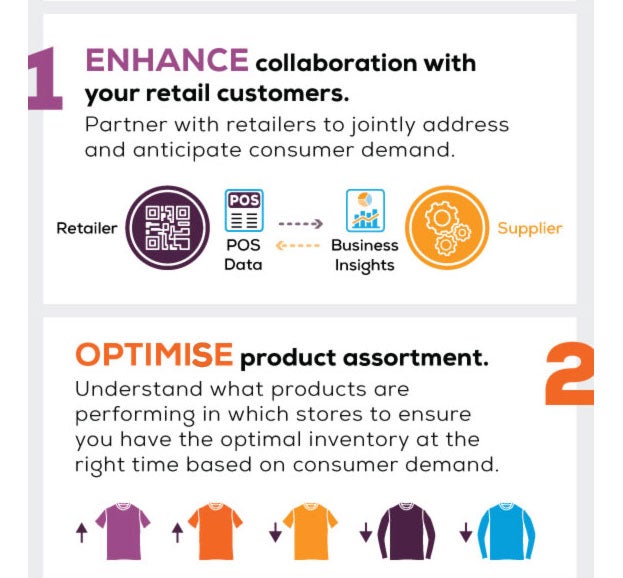 1

ENHANCE collaboration with your retail customers.

Partner with retailers to jointly address and anticipate consumer demand.

Retailer

POS

POS Data

Business Insights

Supplier

OPTIMISE product assortment.

2

Understand what products are performing in which stores to ensure you have the optimal inventory at the right time based on consumer demand.